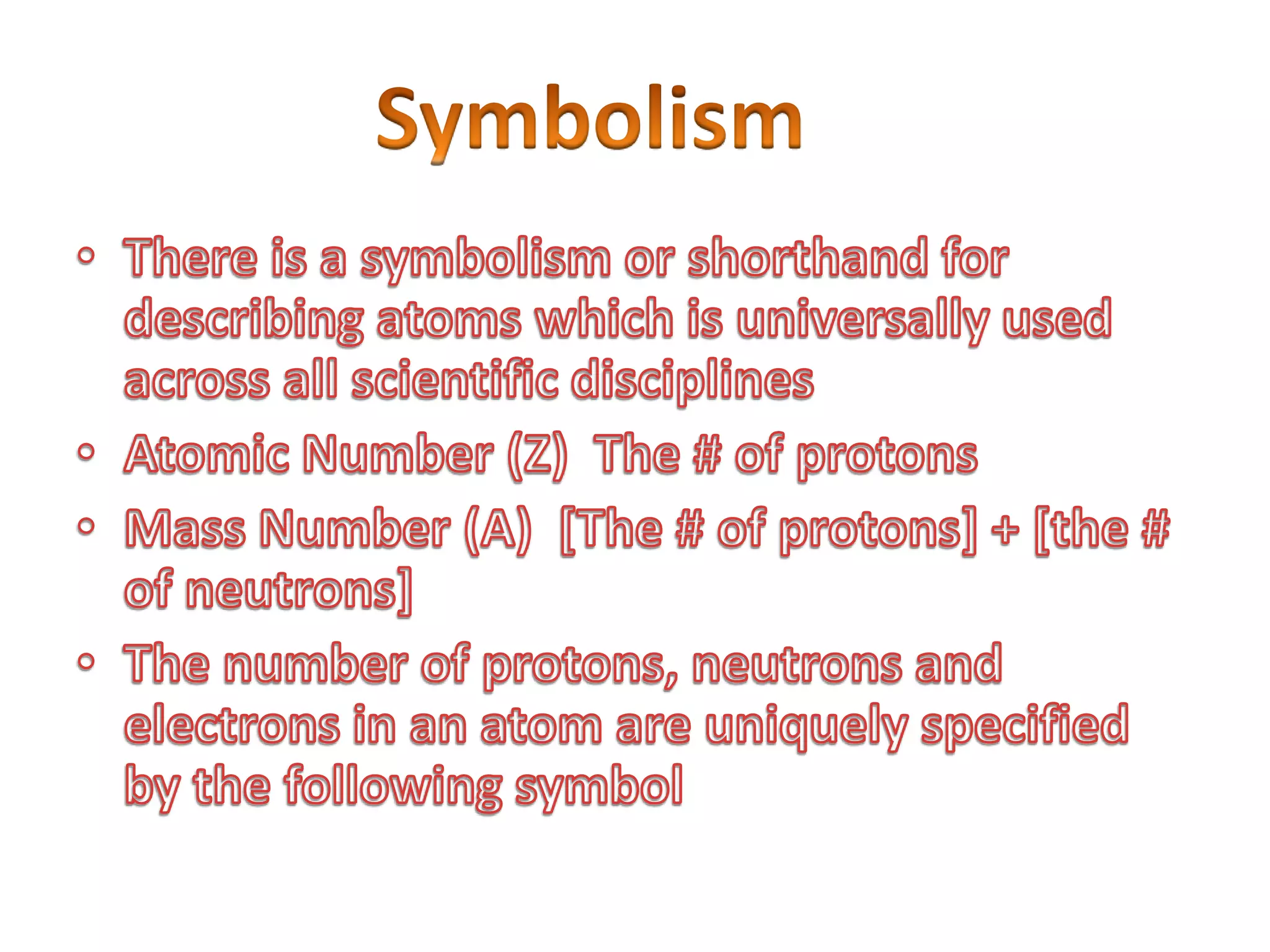 Symbolism

• There is a symbolism or shorthand for describing atoms which is universally used across all scientific disciplines

• Atomic Number (Z) The # of protons

• Mass Number (A) [The # of protons] + [the # of neutrons]

• The number of protons, neutrons and electrons in an atom are uniquely specified by the following symbol